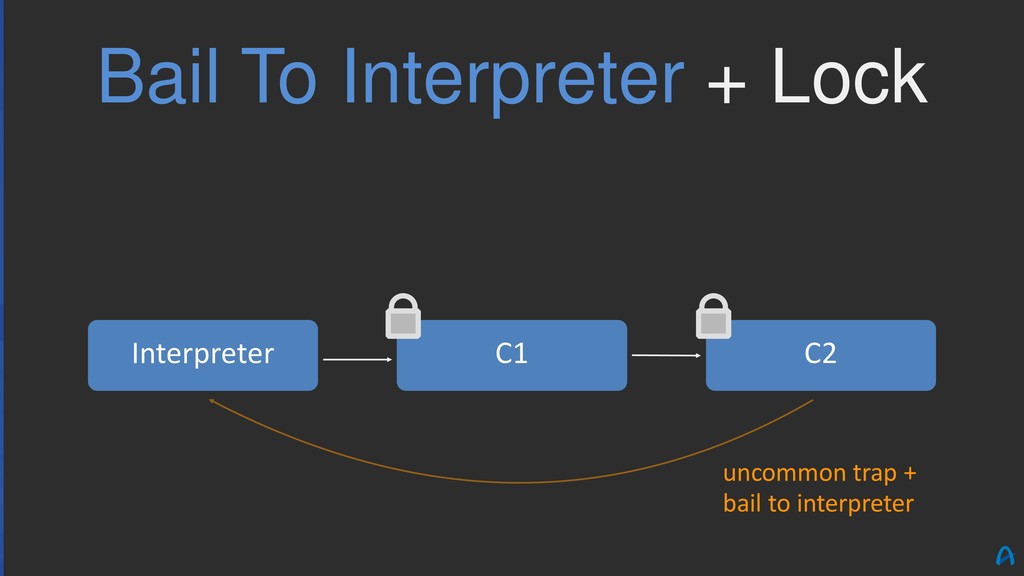 Bail To Interpreter + Lock

Interpreter

C1

C2

uncommon trap +
bail to interpreter